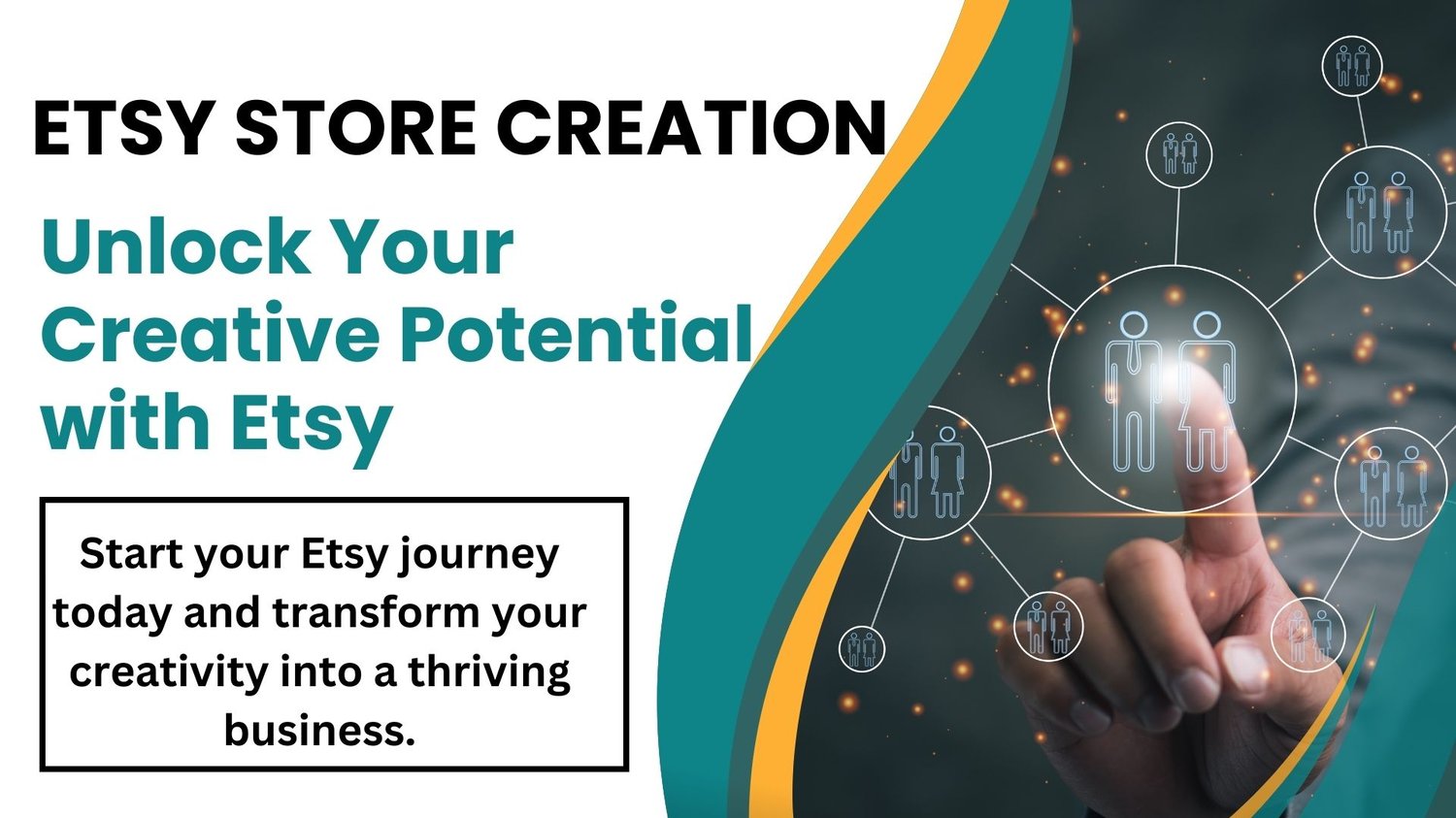 ETSY STORE CREATION

Unlock Your Creative Potential with Etsy

Start your Etsy journey today and transform your creativity into a thriving business.